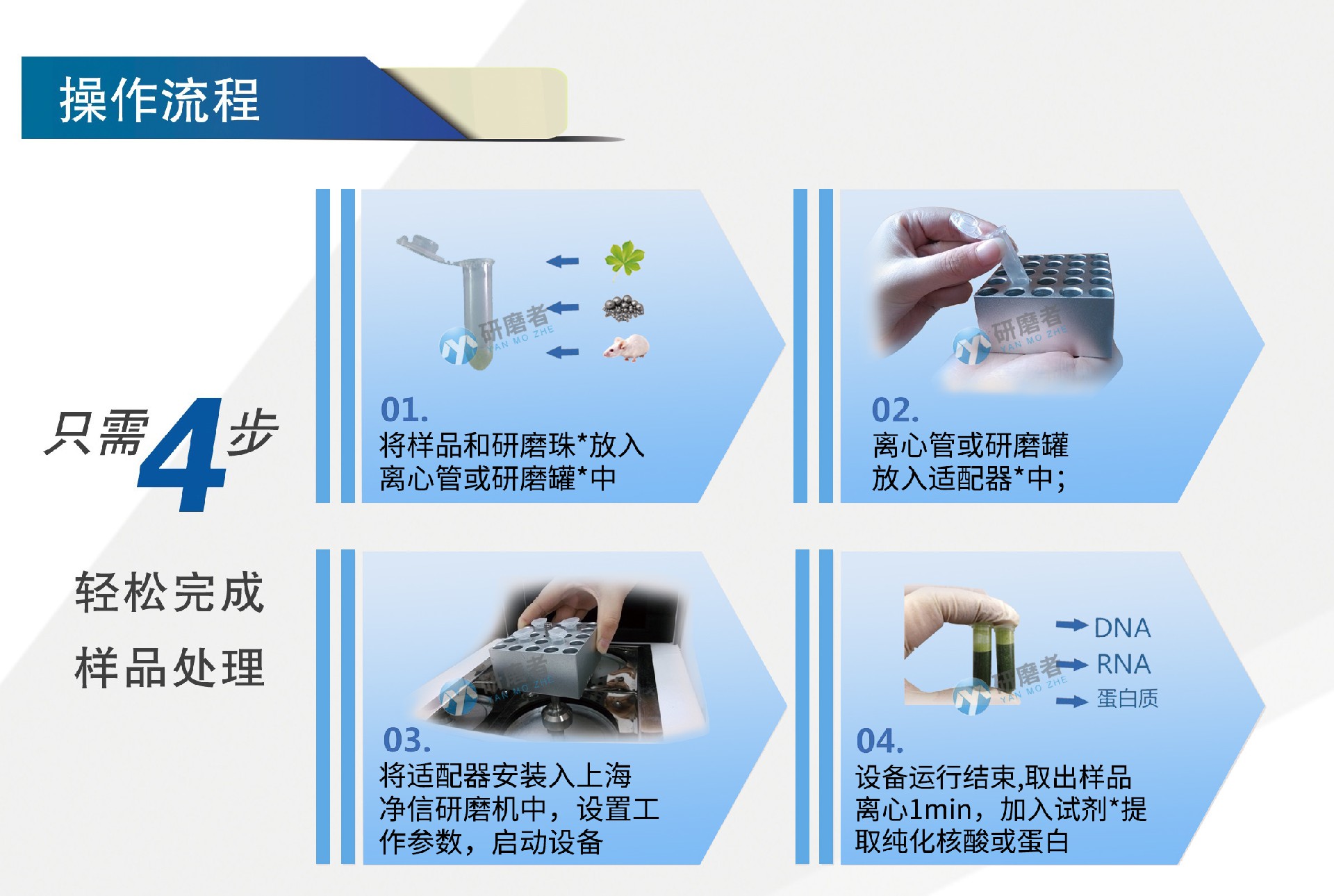 操作流程

只需4步

轻松完成

样品处理

研磨者 YAN MO ZHE

01.
将样品和研磨珠*放入离心管或研磨罐*中

研磨者 YAN MO ZHE

02.
离心管或研磨罐放入适配器*中;

研磨者 YAN MO ZHE

03.
将适配器安装入上海净信研磨机中，设置工作参数，启动设备

DNA
RNA
蛋白质

研磨者 YAN MO ZHE

04.
设备运行结束,取出样品离心1min，加入试剂*提取纯化核酸或蛋白